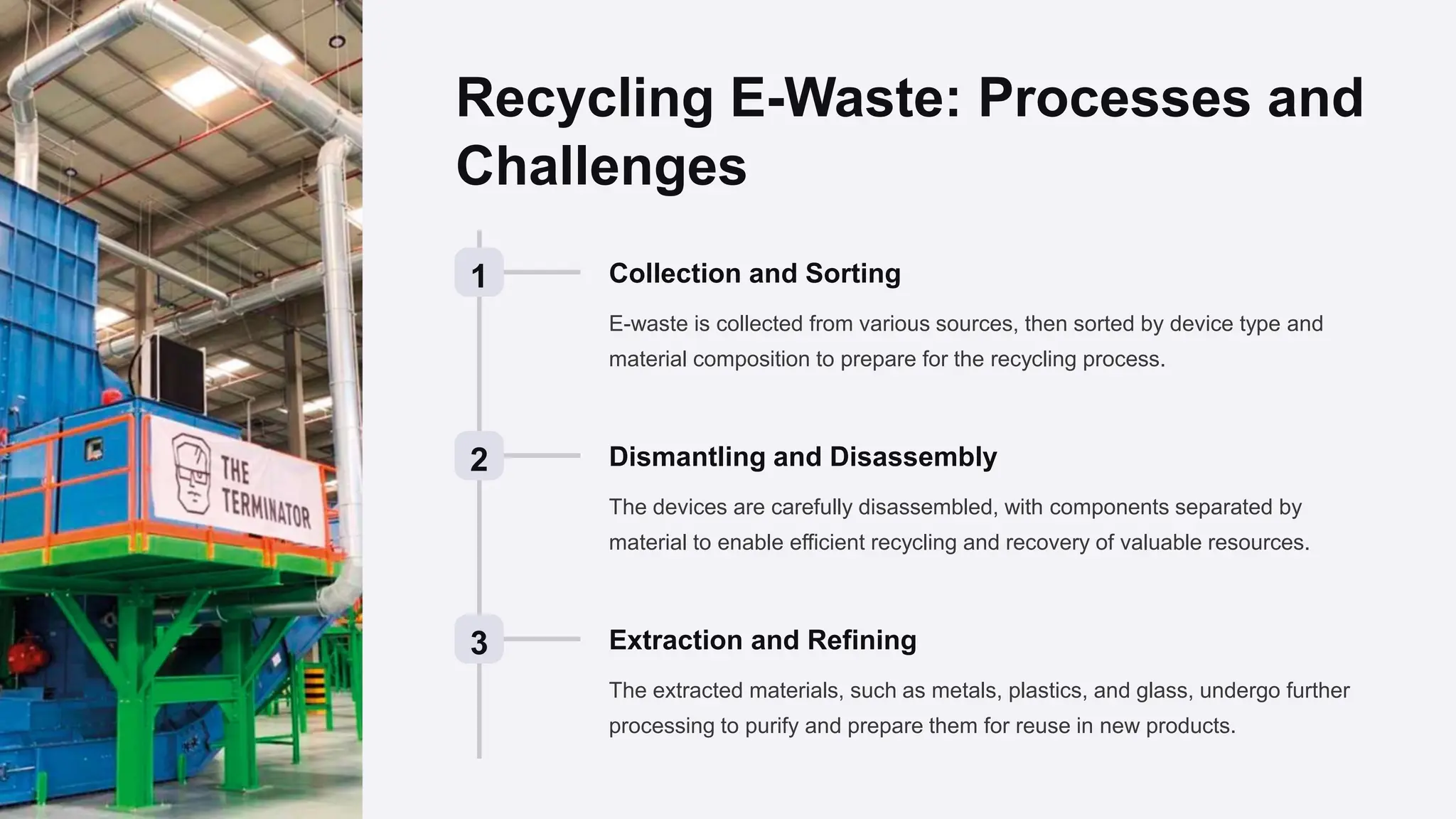 THE TERMINATOR

Recycling E-Waste: Processes and Challenges

1

Collection and Sorting

E-waste is collected from various sources, then sorted by device type and material composition to prepare for the recycling process.

2

Dismantling and Disassembly

The devices are carefully disassembled, with components separated by material to enable efficient recycling and recovery of valuable resources.

3

Extraction and Refining

The extracted materials, such as metals, plastics, and glass, undergo further processing to purify and prepare them for reuse in new products.